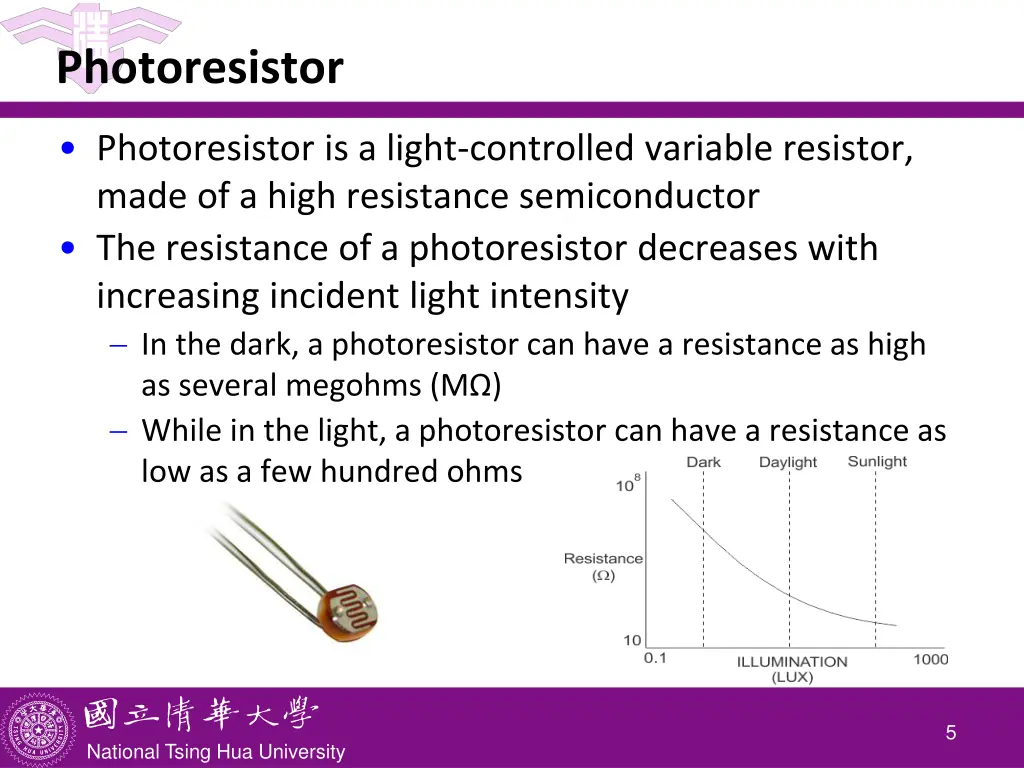 Photoresistor

• Photoresistor is a light-controlled variable resistor, made of a high resistance semiconductor
• The resistance of a photoresistor decreases with increasing incident light intensity
– In the dark, a photoresistor can have a resistance as high as several megohms (MΩ)
– While in the light, a photoresistor can have a resistance as low as a few hundred ohms

Dark Daylight Sunlight
$10^8$
Resistance (Ω)
10
0.1
ILLUMINATION (LUX)
1000

國立清華大學
National Tsing Hua University

5